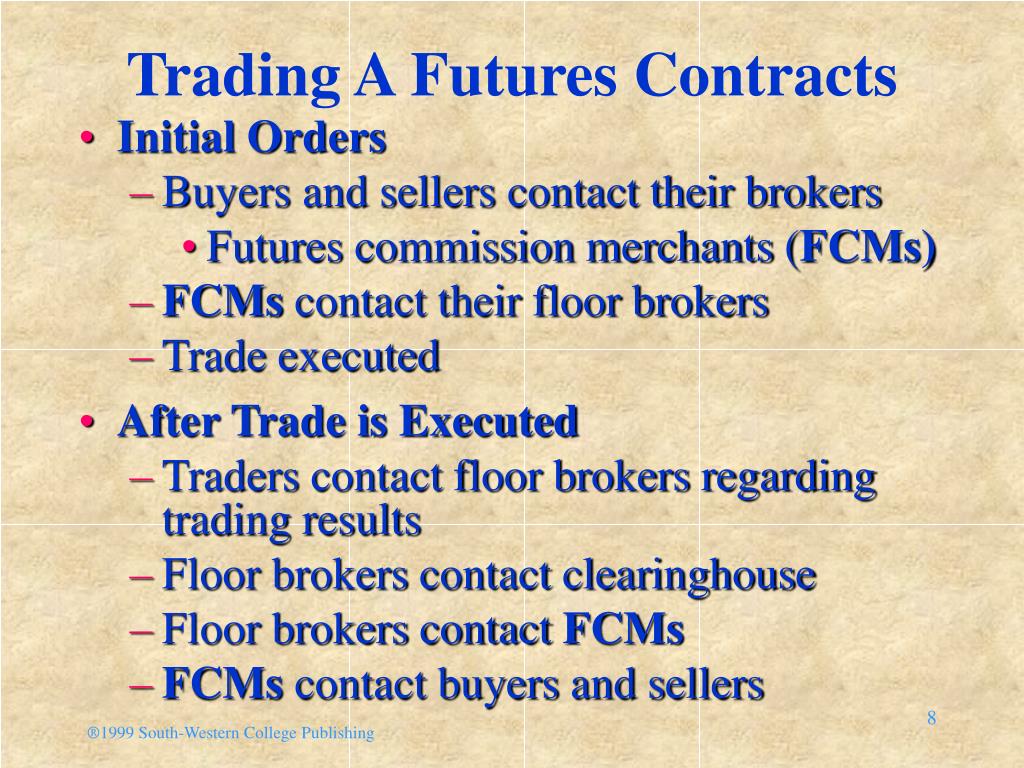 Trading A Futures Contracts

• Initial Orders
– Buyers and sellers contact their brokers
• Futures commission merchants (FCMs)
– FCMs contact their floor brokers
– Trade executed

• After Trade is Executed
– Traders contact floor brokers regarding trading results
– Floor brokers contact clearinghouse
– Floor brokers contact FCMs
– FCMs contact buyers and sellers

®1999 South-Western College Publishing

8